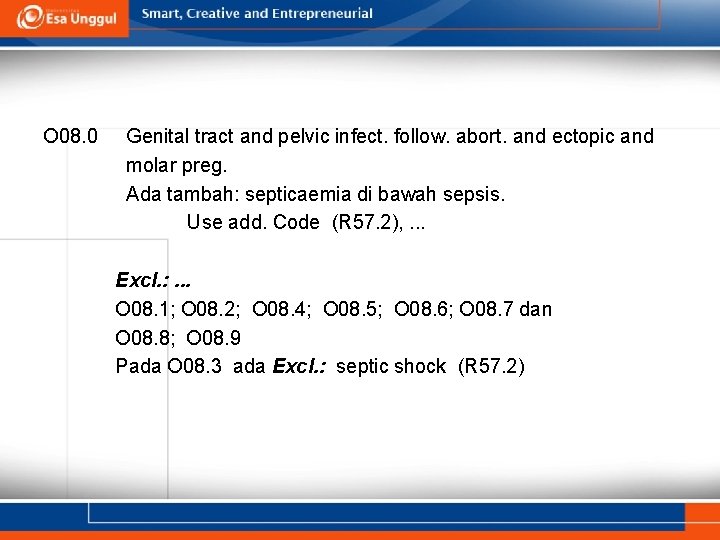 Esa Unggul
Smart, Creative and Entrepreneurial

O08.0 Genital tract and pelvic infect. follow. abort. and ectopic and molar preg.
Ada tambah: septicaemia di bawah sepsis.
Use add. Code (R57.2), ...

Excl.: ...
O08.1; O08.2; O08.4; O08.5; O08.6; O08.7 dan O08.8; O08.9
Pada O08.3 ada Excl.: septic shock (R57.2)